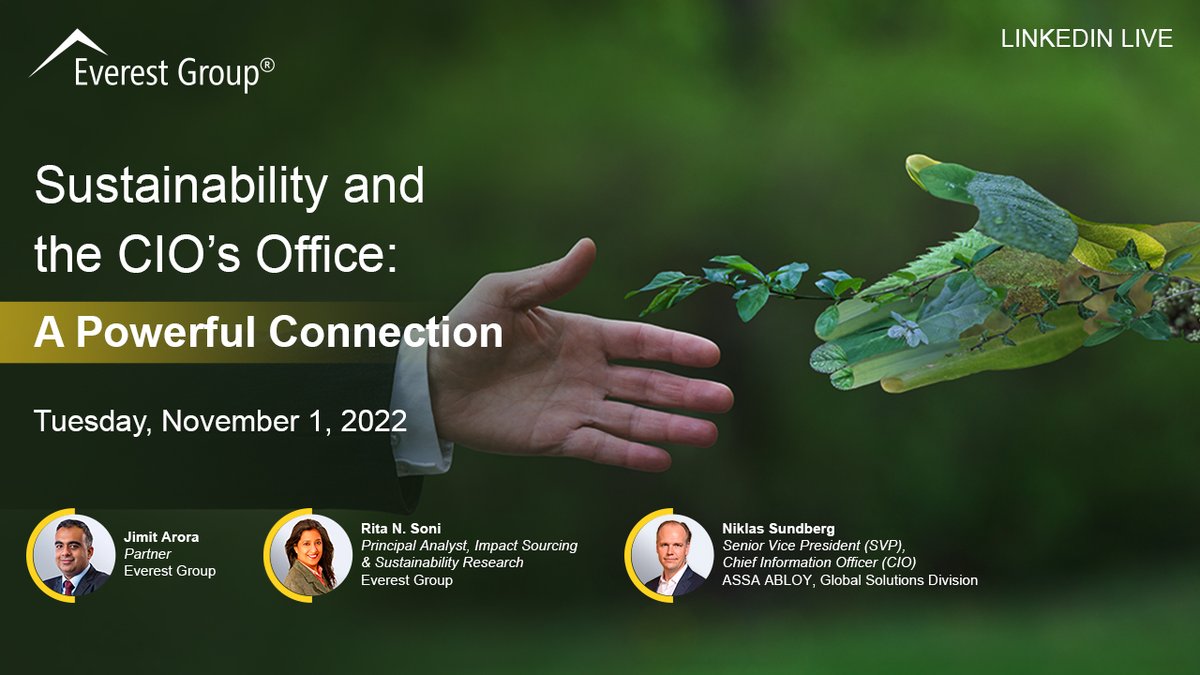 Everest Group®

LINKEDIN LIVE

Sustainability and the CIO's Office:

A Powerful Connection

Tuesday, November 1, 2022

Jimit Arora
Partner
Everest Group

Rita N. Soni
Principal Analyst, Impact Sourcing & Sustainability Research
Everest Group

Niklas Sundberg
Senior Vice President (SVP), Chief Information Officer (CIO)
ASSA ABLOY, Global Solutions Division